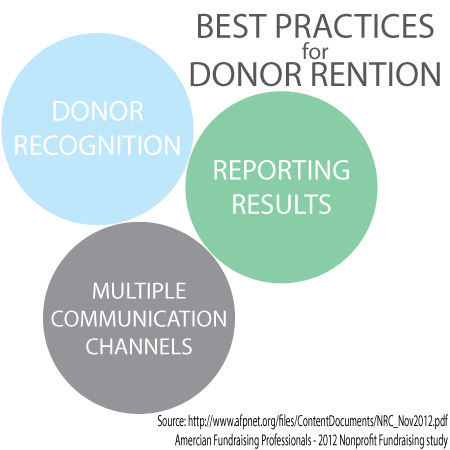 BEST PRACTICES
for
DONOR RENTION

DONOR RECOGNITION

REPORTING RESULTS

MULTIPLE COMMUNICATION CHANNELS

Source: http://www.afpnet.org/files/ContentDocuments/NRC_Nov2012.pdf
Amercian Fundraising Professionals - 2012 Nonprofit Fundraising study